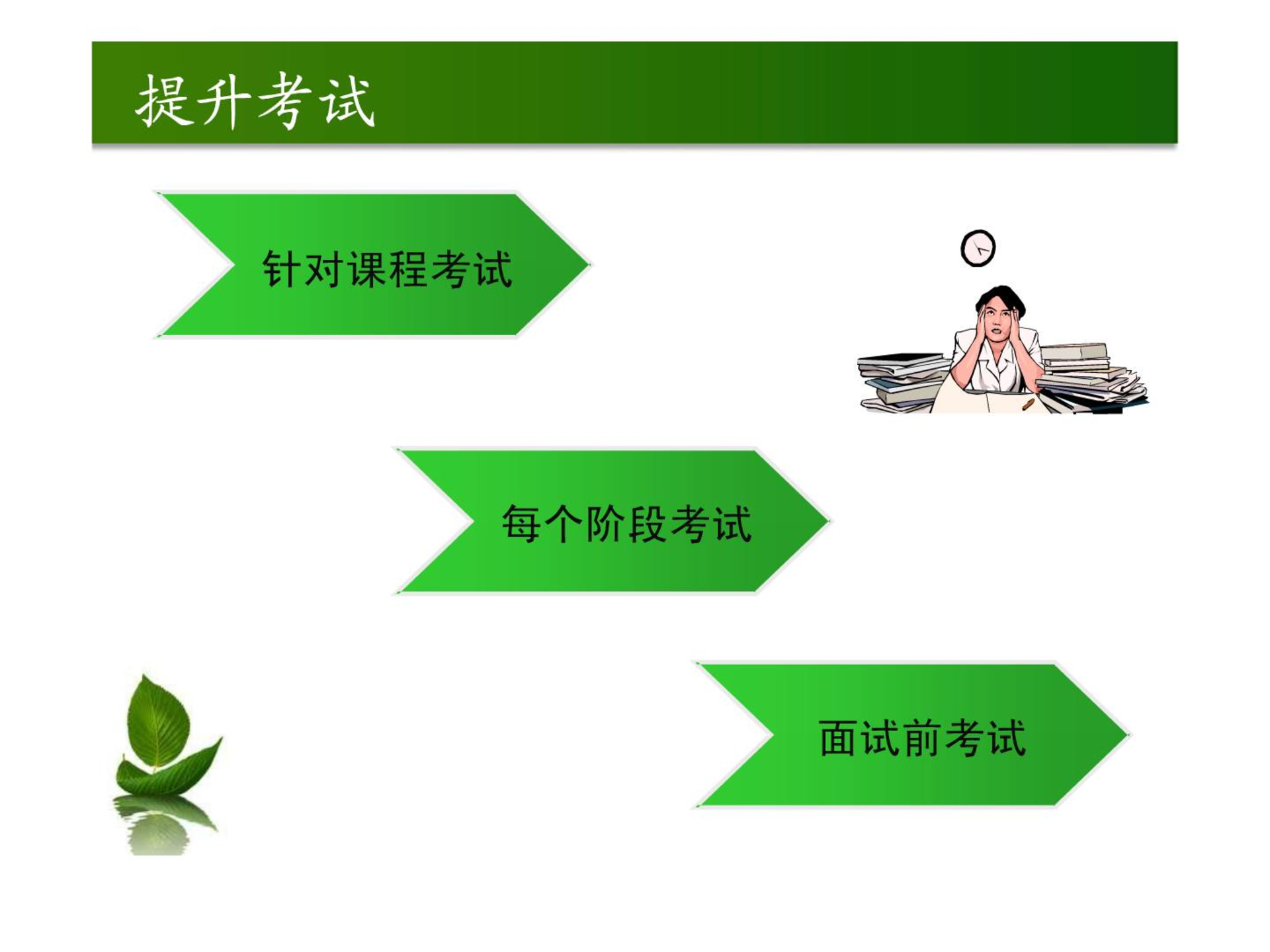 提升考试

针对课程考试

每个阶段考试

面试前考试